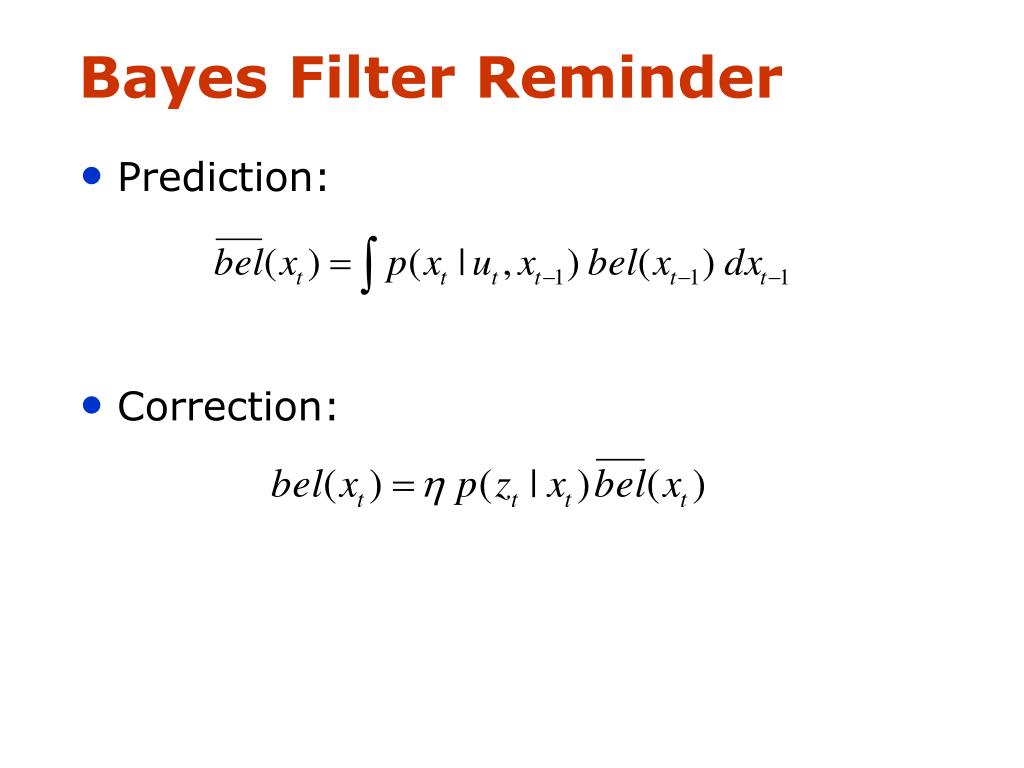 Bayes Filter Reminder

• Prediction:

$\overline{bel}(x_t) = \int p(x_t \mid u_t, x_{t-1})\, bel(x_{t-1})\, dx_{t-1}$

• Correction:

$bel(x_t) = \eta\, p(z_t \mid x_t)\, \overline{bel}(x_t)$